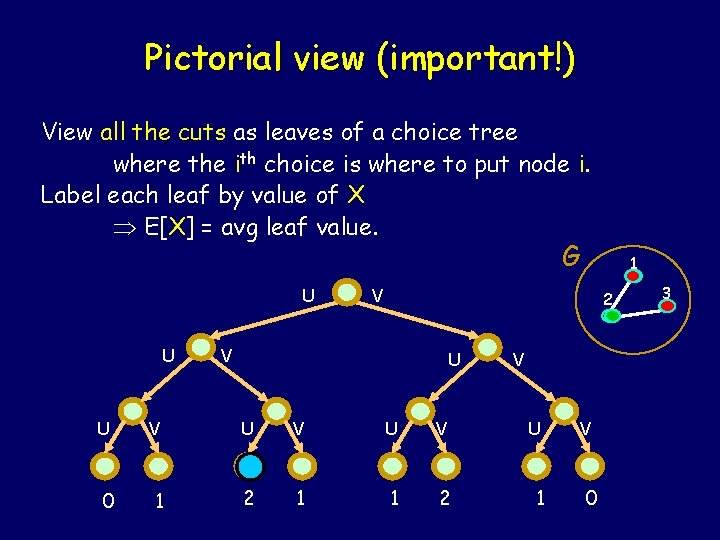 Pictorial view (important!)

View all the cuts as leaves of a choice tree where the $i^{th}$ choice is where to put node i.
Label each leaf by value of X
$\Rightarrow$ E[X] = avg leaf value.

G
1
2
3

U V
U V
U V
U V
U V
U V
U V

0 1 2 1 1 2 1 0